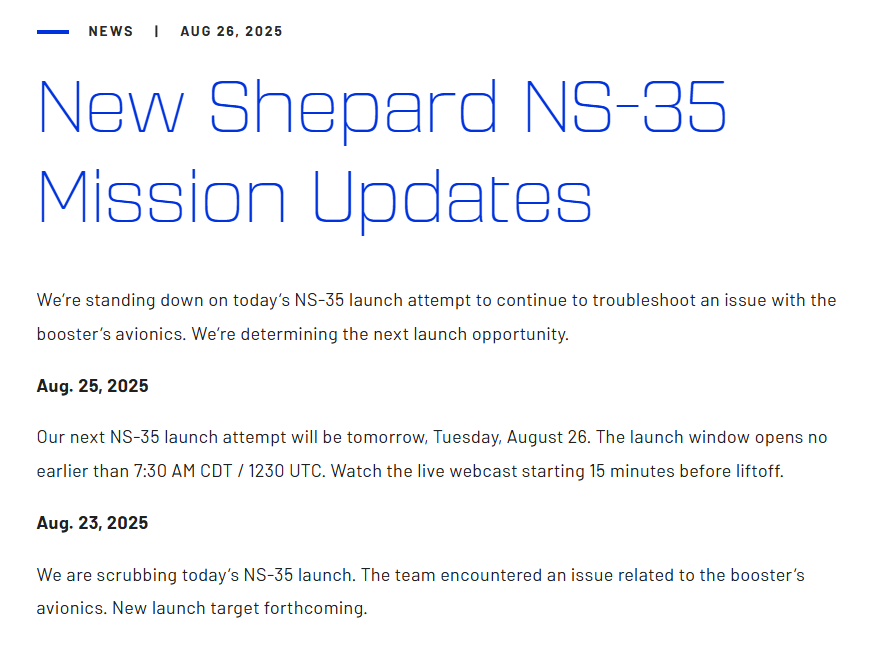 NEWS | AUG 26, 2025

New Shepard NS-35 Mission Updates

We're standing down on today's NS-35 launch attempt to continue to troubleshoot an issue with the booster's avionics. We're determining the next launch opportunity.

Aug. 25, 2025

Our next NS-35 launch attempt will be tomorrow, Tuesday, August 26. The launch window opens no earlier than 7:30 AM CDT / 1230 UTC. Watch the live webcast starting 15 minutes before liftoff.

Aug. 23, 2025

We are scrubbing today's NS-35 launch. The team encountered an issue related to the booster's avionics. New launch target forthcoming.